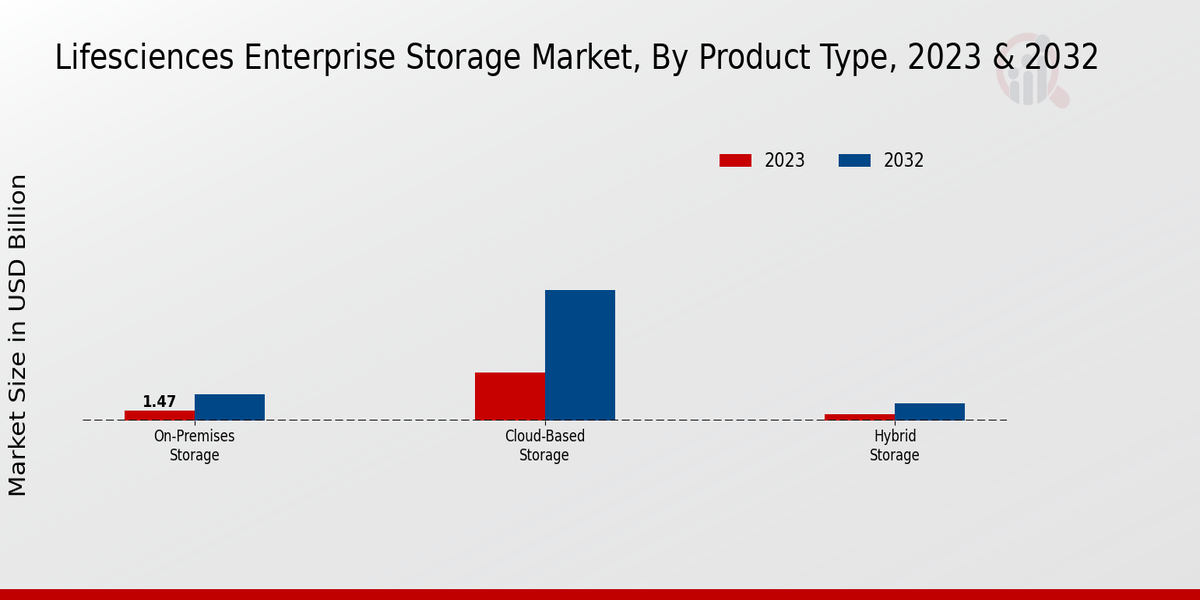 Lifesciences Enterprise Storage Market, By Product Type, 2023 & 2032

2023 2032

Market Size in USD Billion

1.47

On-Premises Storage

Cloud-Based Storage

Hybrid Storage